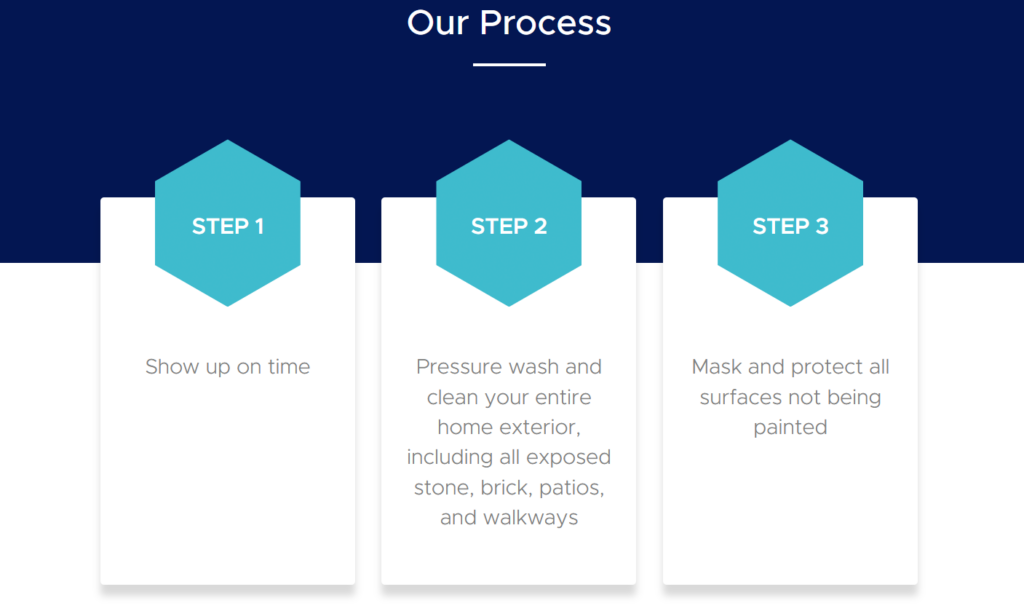 Our Process

STEP 1

Show up on time

STEP 2

Pressure wash and clean your entire home exterior, including all exposed stone, brick, patios, and walkways

STEP 3

Mask and protect all surfaces not being painted